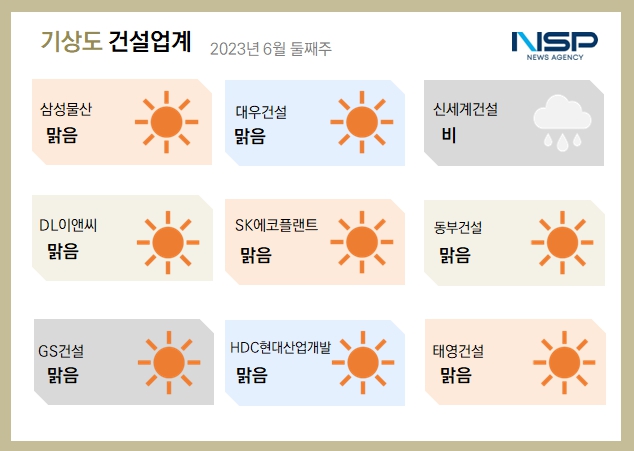 기상도 건설업계 2023년 6월 둘째주

NSP
NEWS AGENCY

삼성물산
맑음

대우건설
맑음

신세계건설
비

DL이앤씨
맑음

SK에코플랜트
맑음

동부건설
맑음

GS건설
맑음

HDC현대산업개발
맑음

태영건설
맑음